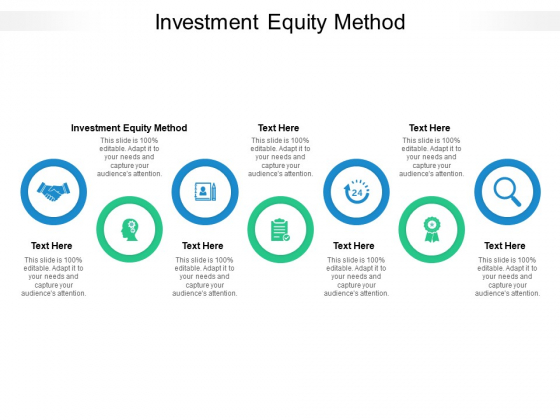 Investment Equity Method

Investment Equity Method
This slide is 100% editable. Adapt it to your needs and capture your audience's attention.

Text Here
This slide is 100% editable. Adapt it to your needs and capture your audience's attention.

Text Here
This slide is 100% editable. Adapt it to your needs and capture your audience's attention.

24

Text Here
This slide is 100% editable. Adapt it to your needs and capture your audience's attention.

Text Here
This slide is 100% editable. Adapt it to your needs and capture your audience's attention.

Text Here
This slide is 100% editable. Adapt it to your needs and capture your audience's attention.

Text Here
This slide is 100% editable. Adapt it to your needs and capture your audience's attention.